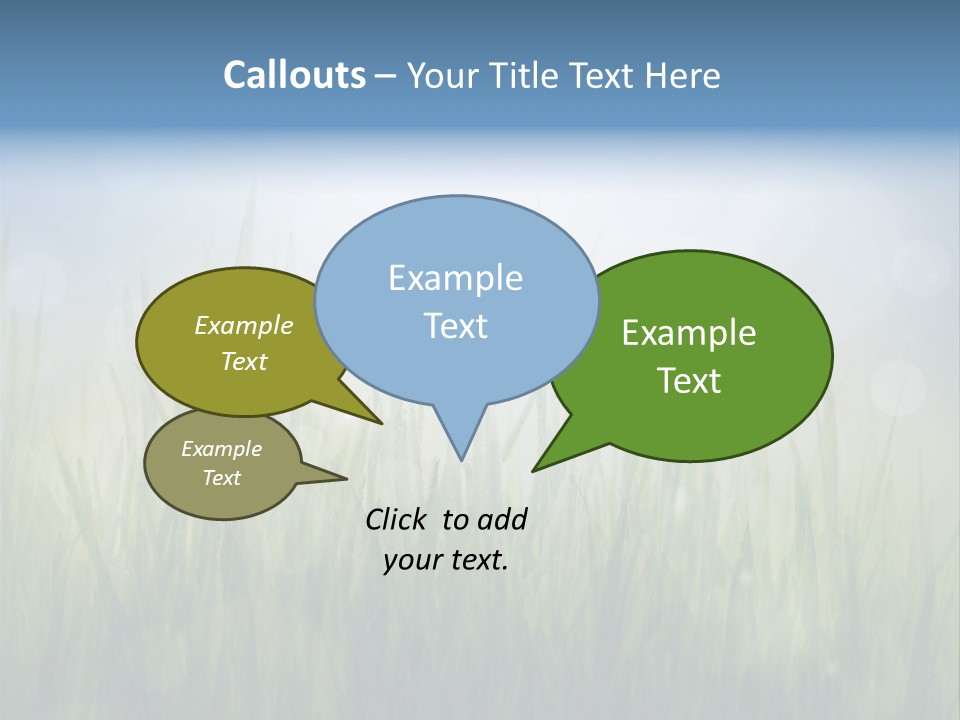 Callouts – Your Title Text Here

Example Text

Example Text

Example Text

Example Text

Click to add your text.